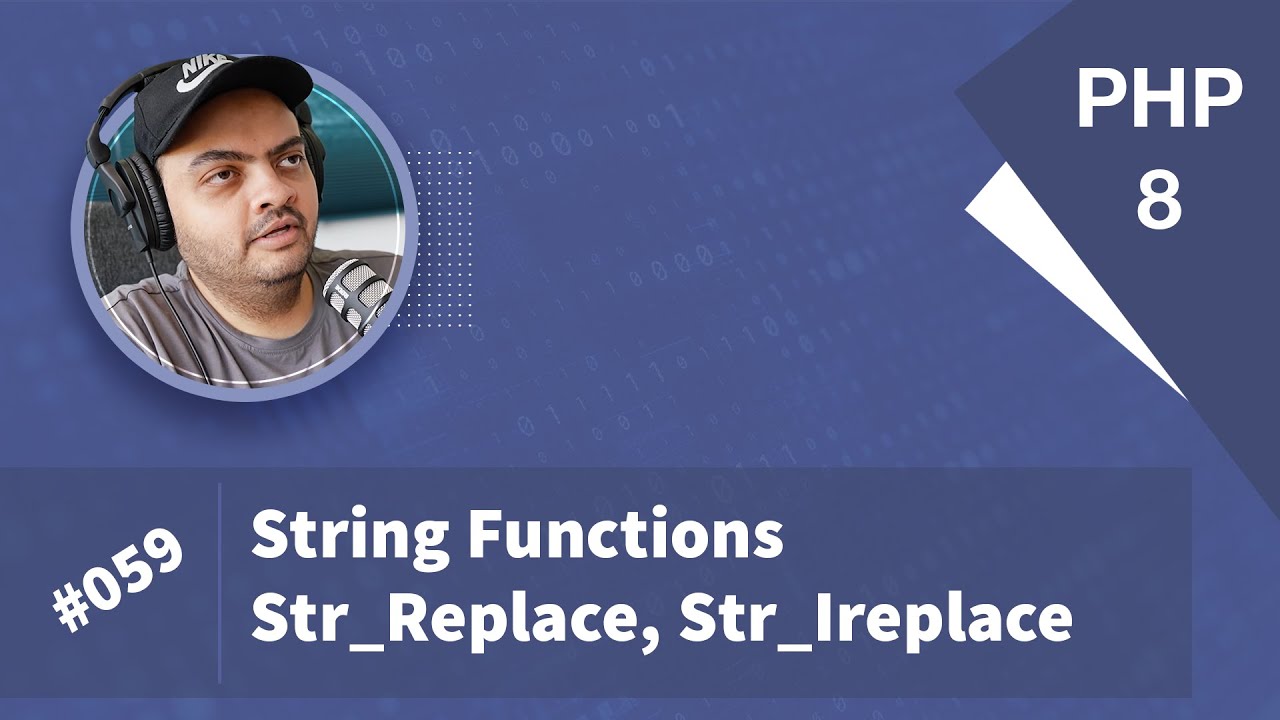 NIKE

PHP 8

#059

String Functions
Str_Replace, Str_Ireplace